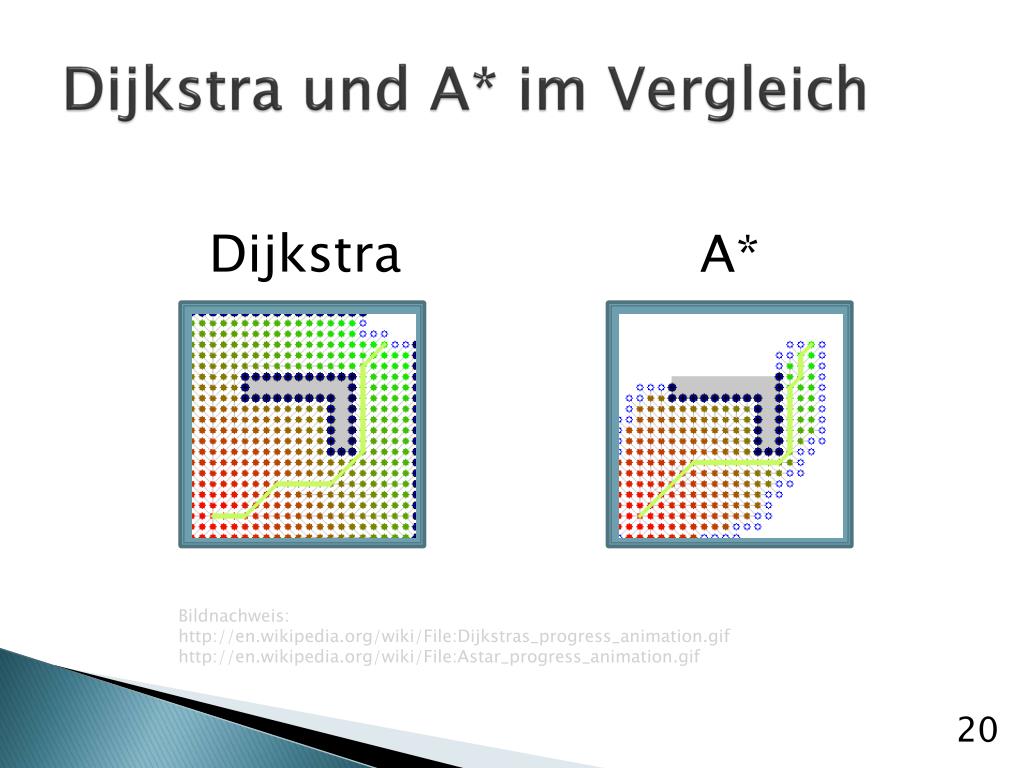 Dijkstra und A* im Vergleich

Dijkstra

A*

Bildnachweis:
http://en.wikipedia.org/wiki/File:Dijkstras_progress_animation.gif
http://en.wikipedia.org/wiki/File:Astar_progress_animation.gif

20